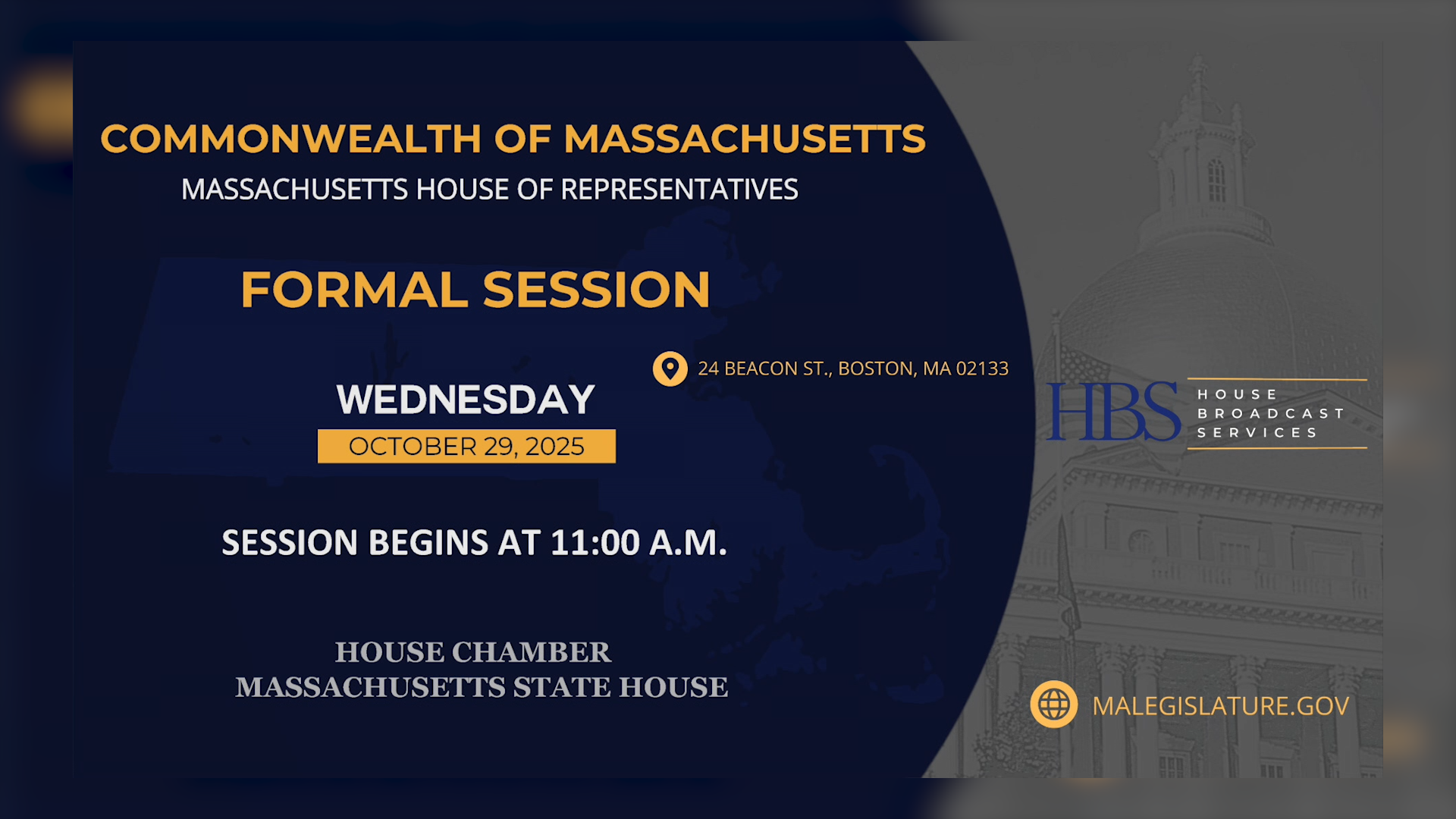 COMMONWEALTH OF MASSACHUSETTS
MASSACHUSETTS HOUSE OF REPRESENTATIVES

FORMAL SESSION

24 BEACON ST., BOSTON, MA 02133

WEDNESDAY
OCTOBER 29, 2025

SESSION BEGINS AT 11:00 A.M.

HOUSE CHAMBER
MASSACHUSETTS STATE HOUSE

HBS
HOUSE
BROADCAST
SERVICES

MALEGISLATURE.GOV